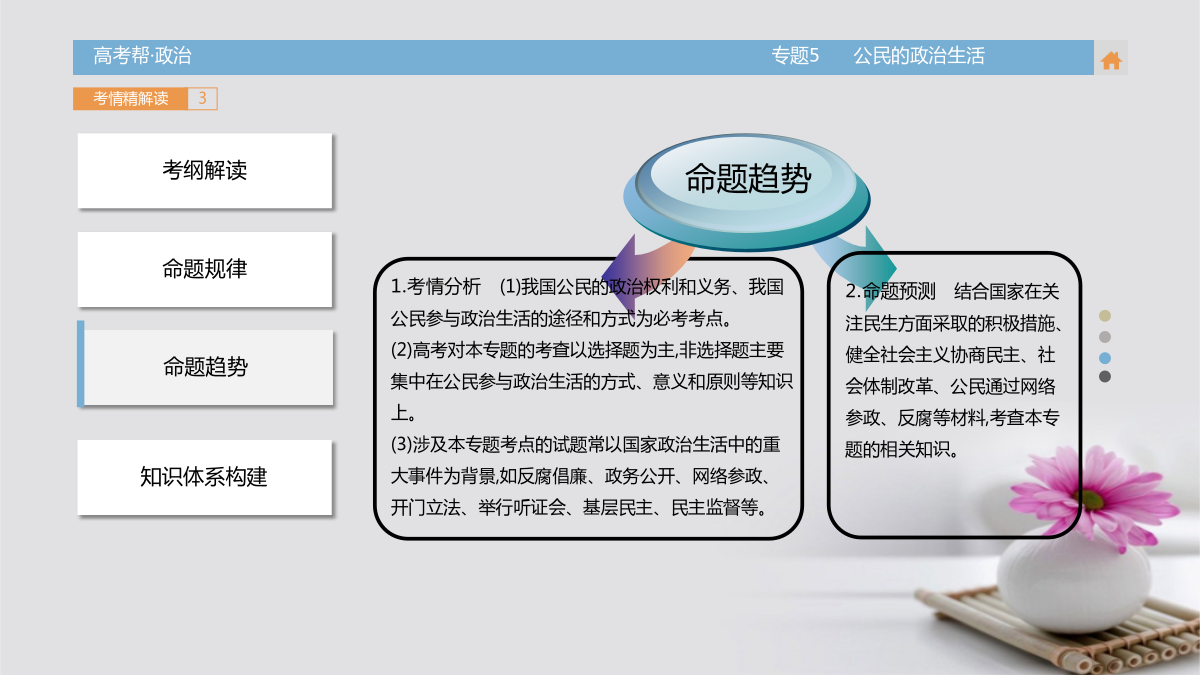 高考帮·政治

专题5 公民的政治生活

考情精解读 3

考纲解读

命题规律

命题趋势

知识体系构建

命题趋势

1.考情分析 (1)我国公民的政治权利和义务、我国公民参与政治生活的途径和方式为必考考点。
(2)高考对本专题的考查以选择题为主,非选择题主要集中在公民参与政治生活的方式、意义和原则等知识上。
(3)涉及本专题考点的试题常以国家政治生活中的重大事件为背景,如反腐倡廉、政务公开、网络参政、开门立法、举行听证会、基层民主、民主监督等。

2.命题预测 结合国家在关注民生方面采取的积极措施、健全社会主义协商民主、社会体制改革、公民通过网络参政、反腐等材料,考查本专题的相关知识。